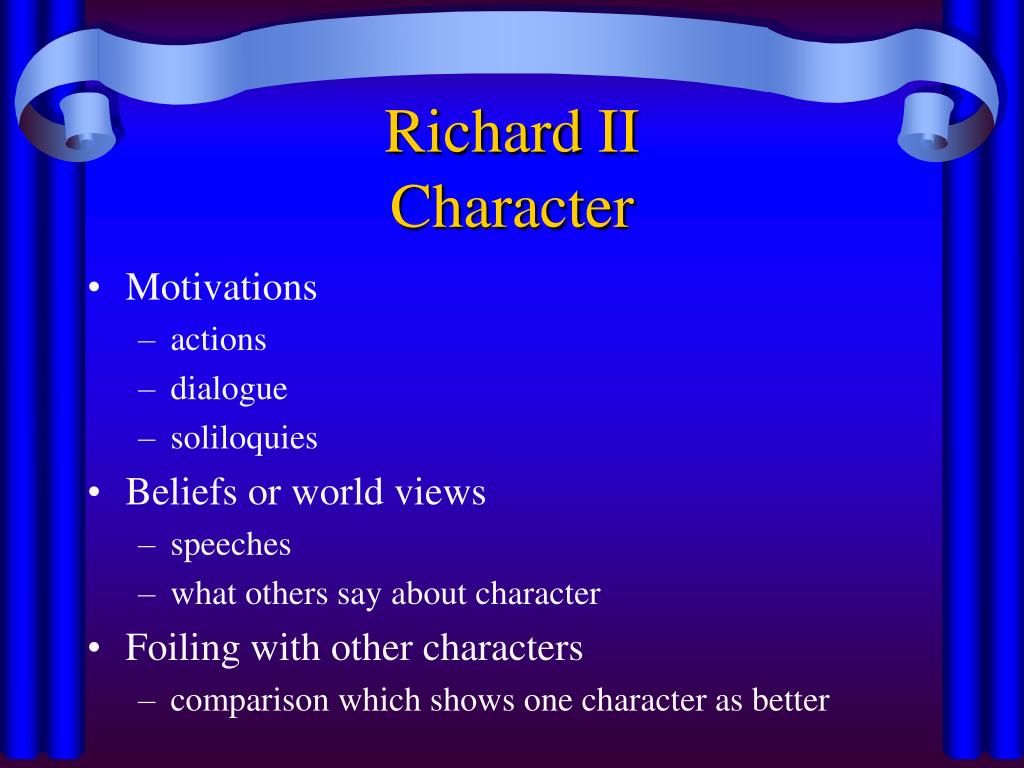 Richard II
Character

• Motivations
– actions
– dialogue
– soliloquies
• Beliefs or world views
– speeches
– what others say about character
• Foiling with other characters
– comparison which shows one character as better